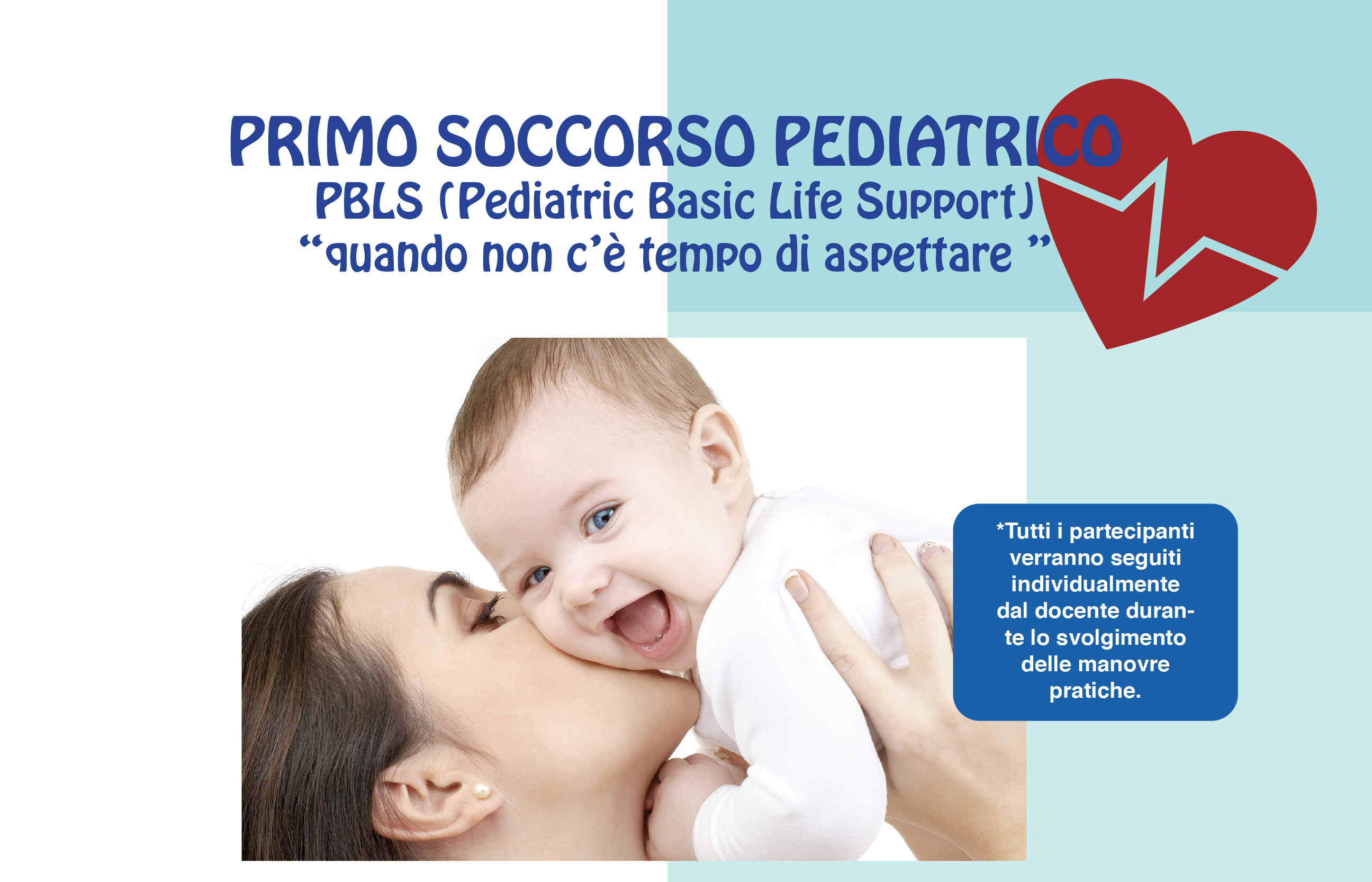 PRIMO SOCCORSO PEDIATRICO
PBLS (Pediatric Basic Life Support)
“quando non c’è tempo di aspettare ”

*Tutti i partecipanti verranno seguiti individualmente dal docente durante lo svolgimento delle manovre pratiche.